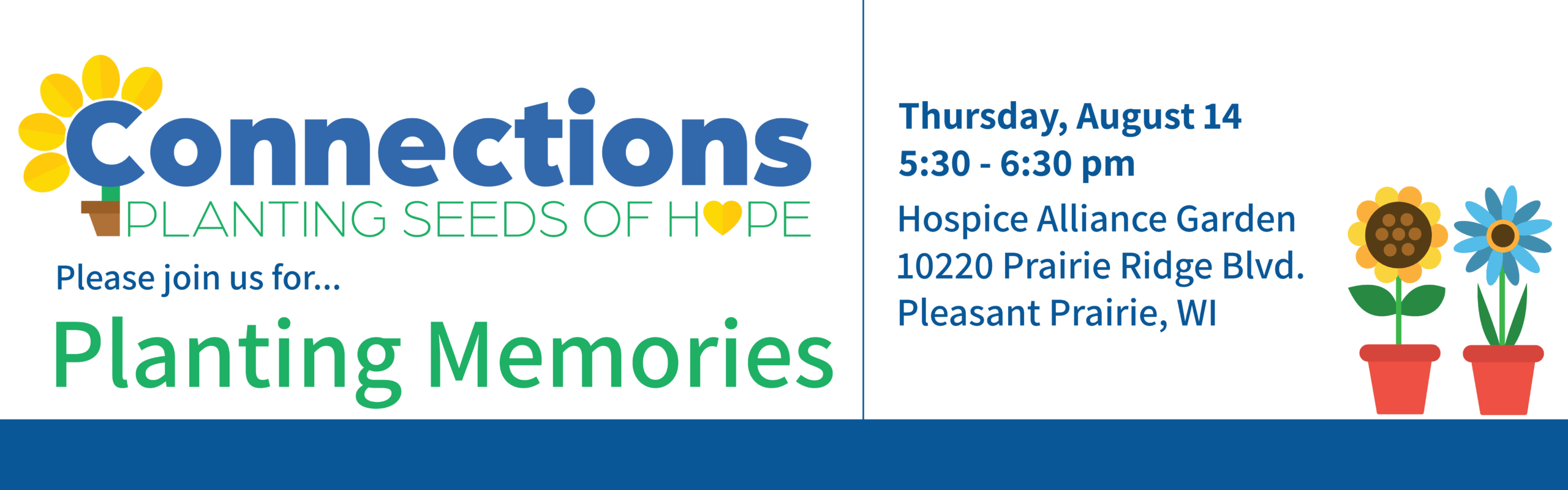 Connections
PLANTING SEEDS OF HOPE

Please join us for...

Planting Memories

Thursday, August 14
5:30 - 6:30 pm

Hospice Alliance Garden
10220 Prairie Ridge Blvd.
Pleasant Prairie, WI